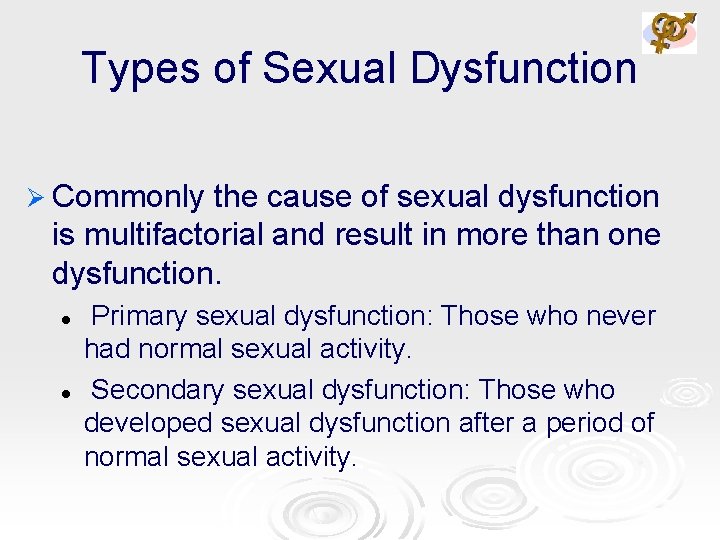 Types of Sexual Dysfunction

➢ Commonly the cause of sexual dysfunction is multifactorial and result in more than one dysfunction.

• Primary sexual dysfunction: Those who never had normal sexual activity.

• Secondary sexual dysfunction: Those who developed sexual dysfunction after a period of normal sexual activity.